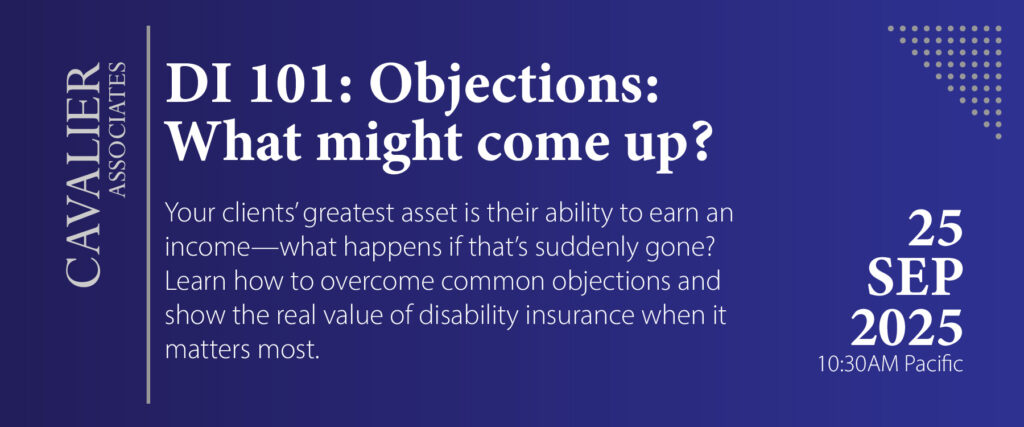 CAVALIER
ASSOCIATES

DI 101: Objections: What might come up?

Your clients' greatest asset is their ability to earn an income—what happens if that's suddenly gone? Learn how to overcome common objections and show the real value of disability insurance when it matters most.

25
SEP
2025
10:30AM Pacific